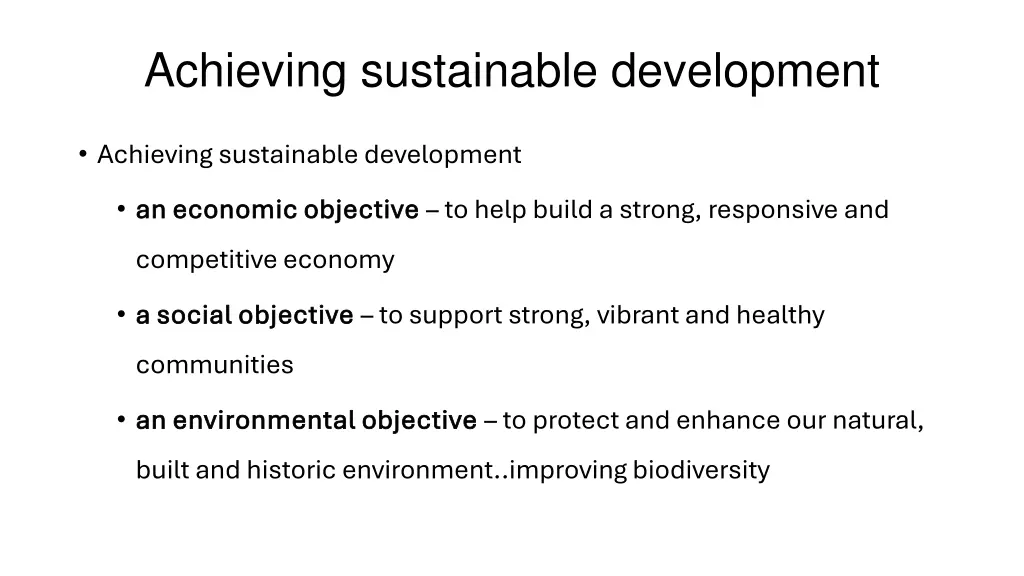 Achieving sustainable development

• Achieving sustainable development

• an economic objective – to help build a strong, responsive and competitive economy

• a social objective – to support strong, vibrant and healthy communities

• an environmental objective – to protect and enhance our natural, built and historic environment..improving biodiversity